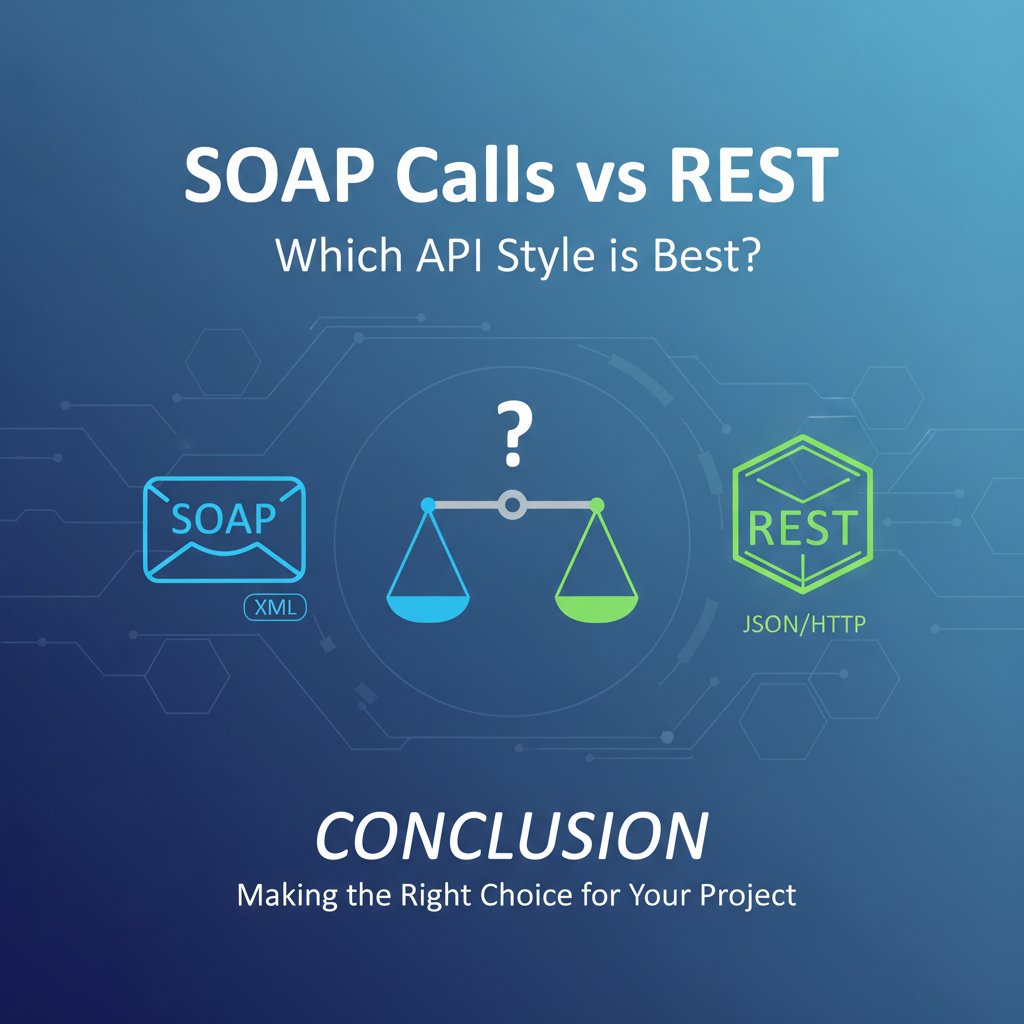 SOAP Calls vs REST

Which API Style is Best?

?

SOAP

XML

REST

JSON/HTTP

CONCLUSION

Making the Right Choice for Your Project